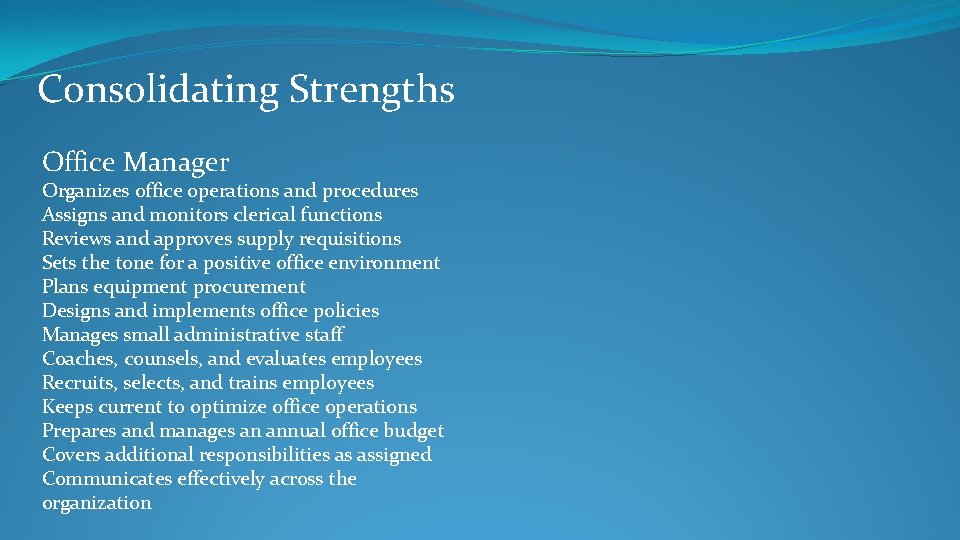 Consolidating Strengths

Office Manager
Organizes office operations and procedures
Assigns and monitors clerical functions
Reviews and approves supply requisitions
Sets the tone for a positive office environment
Plans equipment procurement
Designs and implements office policies
Manages small administrative staff
Coaches, counsels, and evaluates employees
Recruits, selects, and trains employees
Keeps current to optimize office operations
Prepares and manages an annual office budget
Covers additional responsibilities as assigned
Communicates effectively across the organization